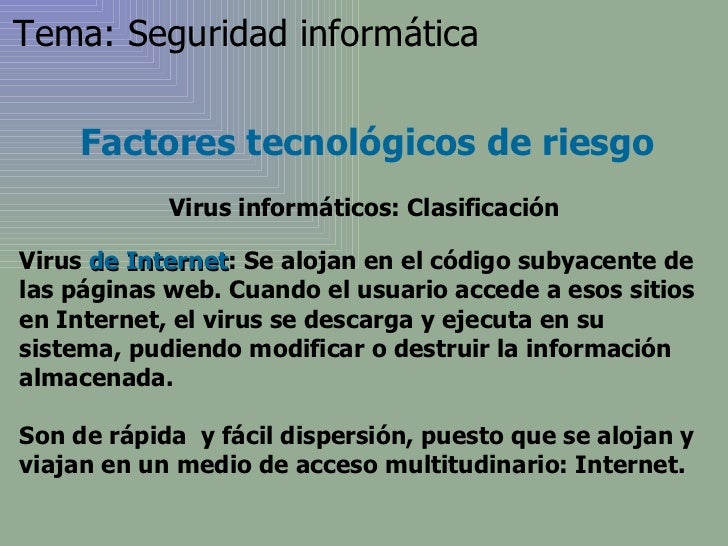 Tema: Seguridad informática

Factores tecnológicos de riesgo

Virus informáticos: Clasificación

Virus de Internet: Se alojan en el código subyacente de las páginas web. Cuando el usuario accede a esos sitios en Internet, el virus se descarga y ejecuta en su sistema, pudiendo modificar o destruir la información almacenada.

Son de rápida  y fácil dispersión, puesto que se alojan y viajan en un medio de acceso multitudinario: Internet.